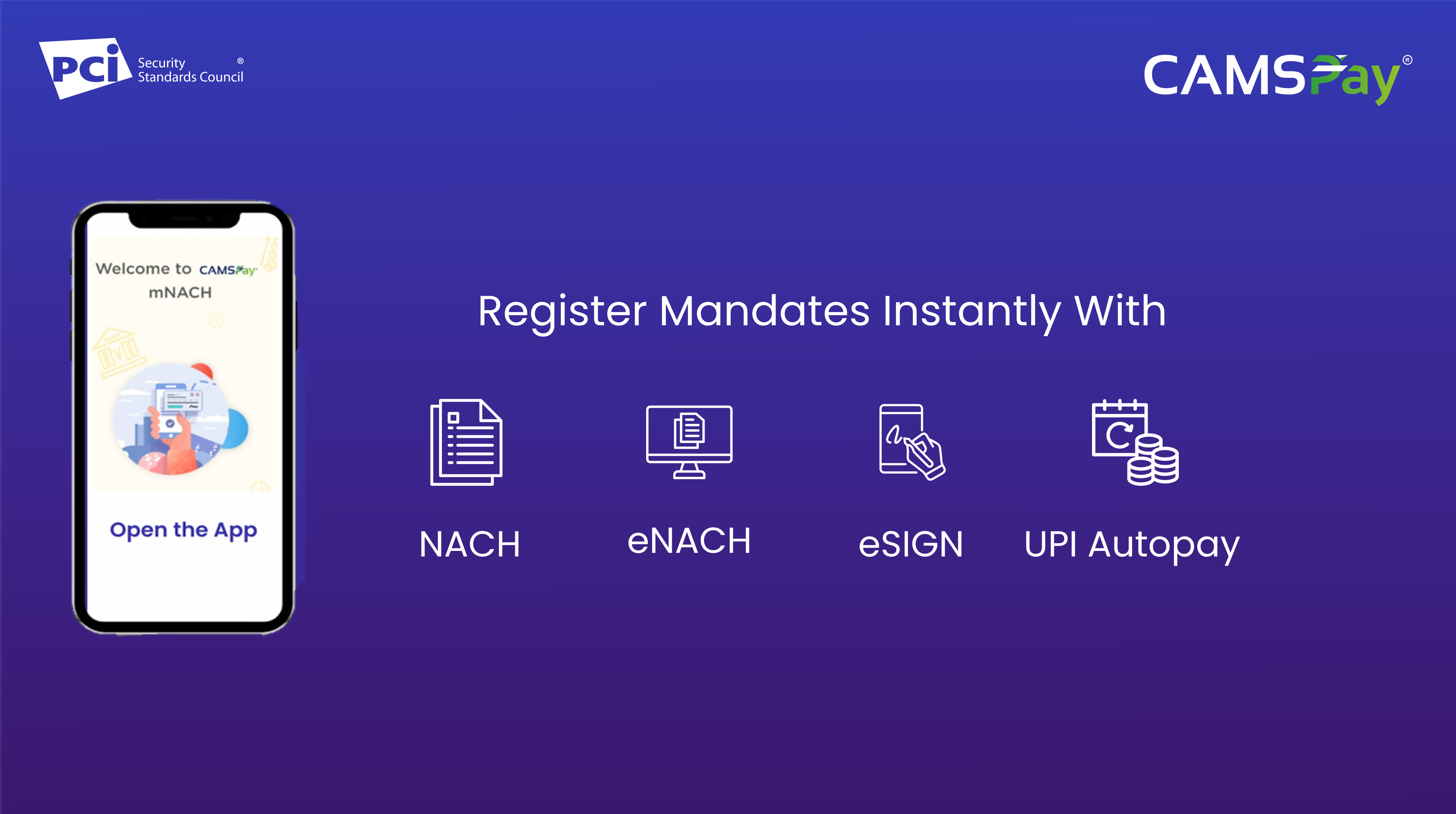 PCI Security Standards Council ®

CAMSPay®

Welcome to CAMSPay mNACH

Open the App

Register Mandates Instantly With

NACH

eNACH

eSIGN

UPI Autopay